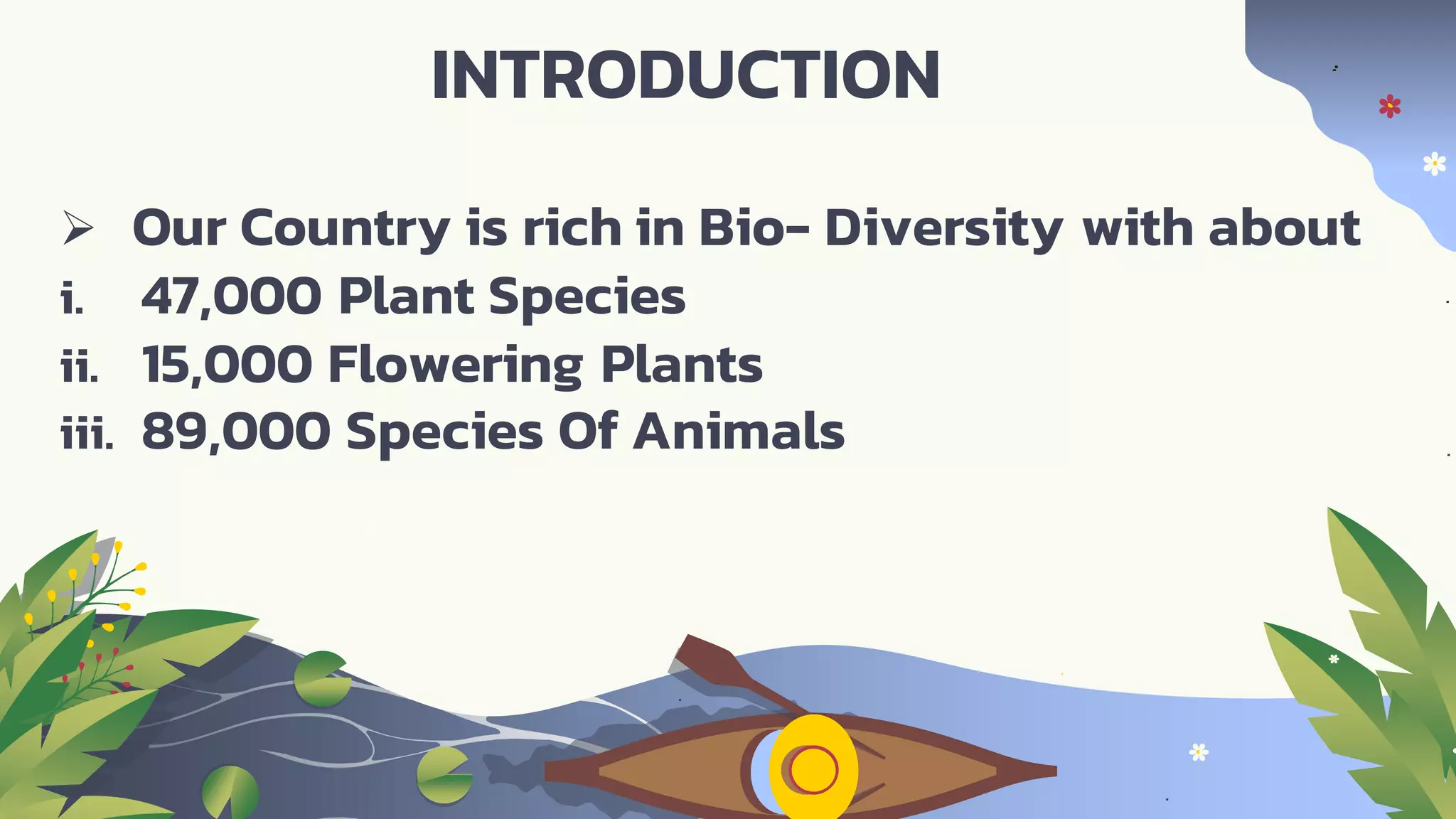 INTRODUCTION

➢ Our Country is rich in Bio- Diversity with about
i. 47,000 Plant Species
ii. 15,000 Flowering Plants
iii. 89,000 Species Of Animals